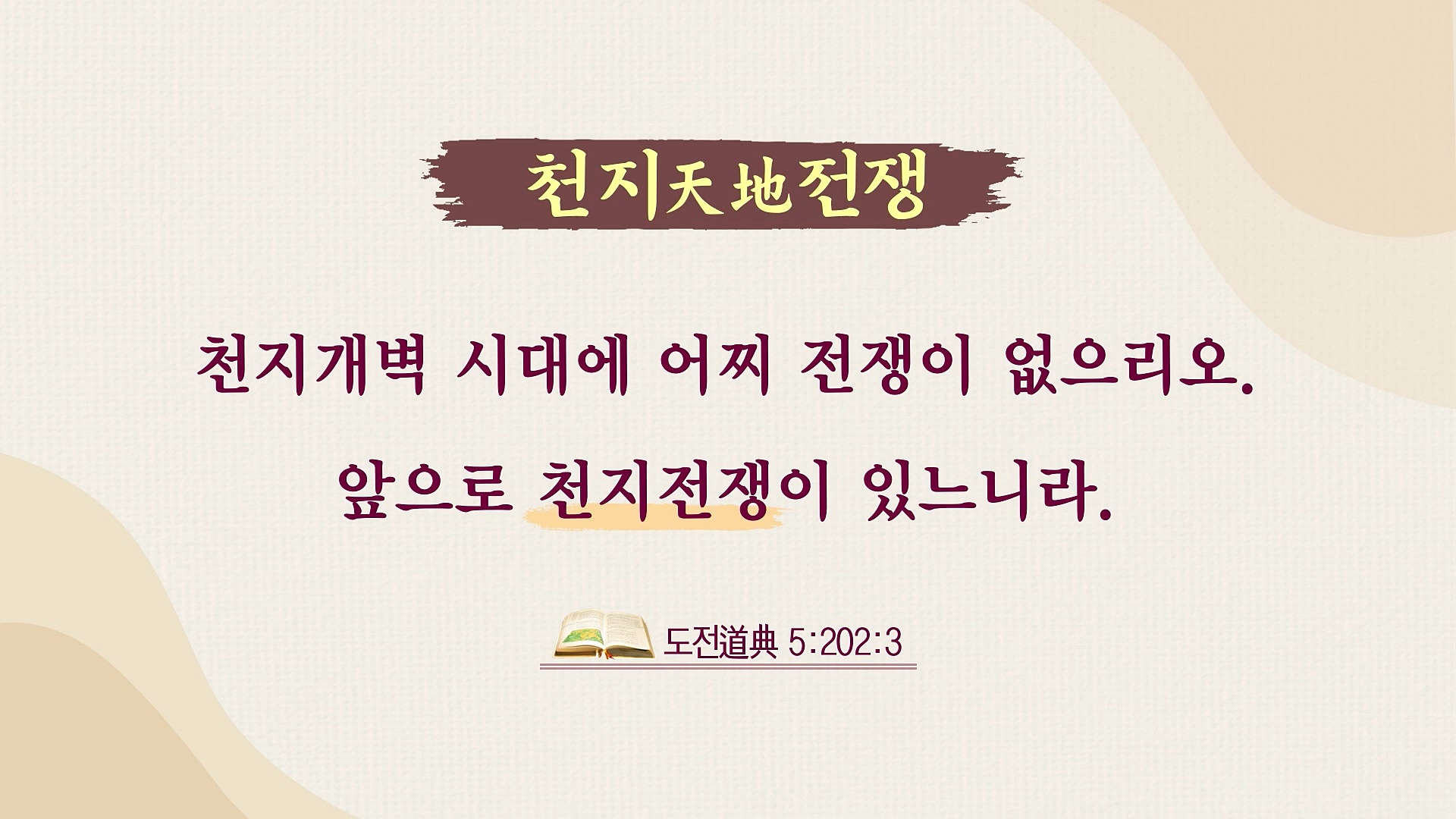 천지天地전쟁

천지개벽 시대에 어찌 전쟁이 없으리오.

앞으로 천지전쟁이 있느니라.

도전道典 5:202:3